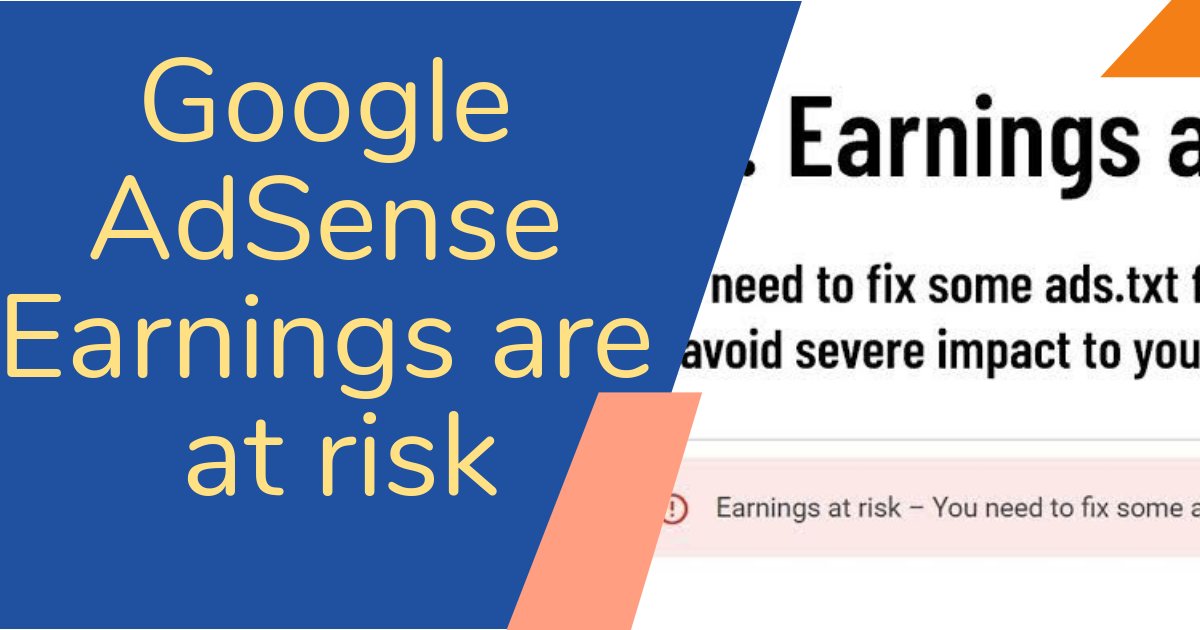 Google AdSense Earnings are at risk

. Earnings a

need to fix some ads.txt f avoid severe impact to you

Earnings at risk – You need to fix some a